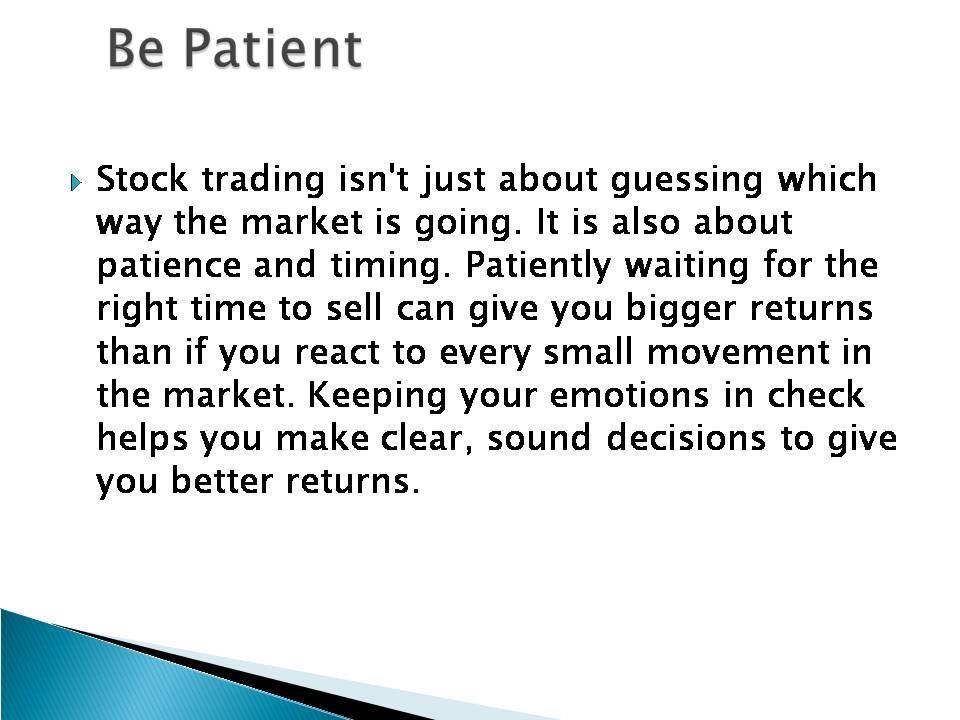 Be Patient

Stock trading isn't just about guessing which way the market is going. It is also about patience and timing. Patiently waiting for the right time to sell can give you bigger returns than if you react to every small movement in the market. Keeping your emotions in check helps you make clear, sound decisions to give you better returns.